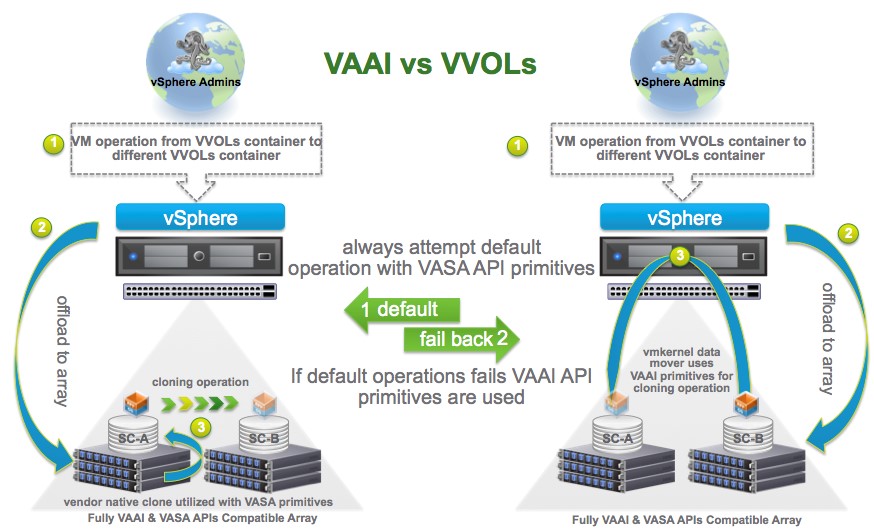 VAAI vs VVOLs

vSphere Admins

1 VM operation from VVOLs container to different VVOLs container

vSphere

2 offload to array

cloning operation

3

SC-A

SC-B

vendor native clone utilized with VASA primitives
Fully VAAI & VASA APIs Compatible Array

always attempt default operation with VASA API primitives

1 default

fail back 2

If default operations fails VAAI API primitives are used

vSphere Admins

1 VM operation from VVOLs container to different VVOLs container

vSphere

3

2 offload to array

vmkernel data mover uses VAAI primitives for cloning operation

SC-A

SC-B

Fully VAAI & VASA APIs Compatible Array